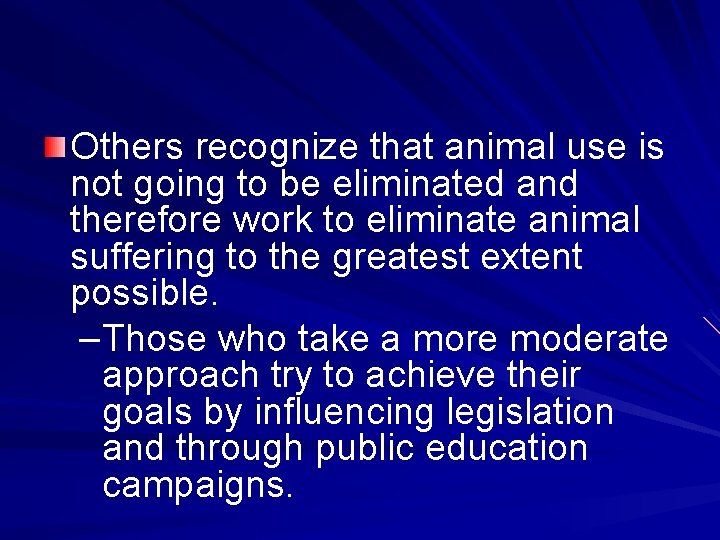 Others recognize that animal use is not going to be eliminated and therefore work to eliminate animal suffering to the greatest extent possible.

– Those who take a more moderate approach try to achieve their goals by influencing legislation and through public education campaigns.